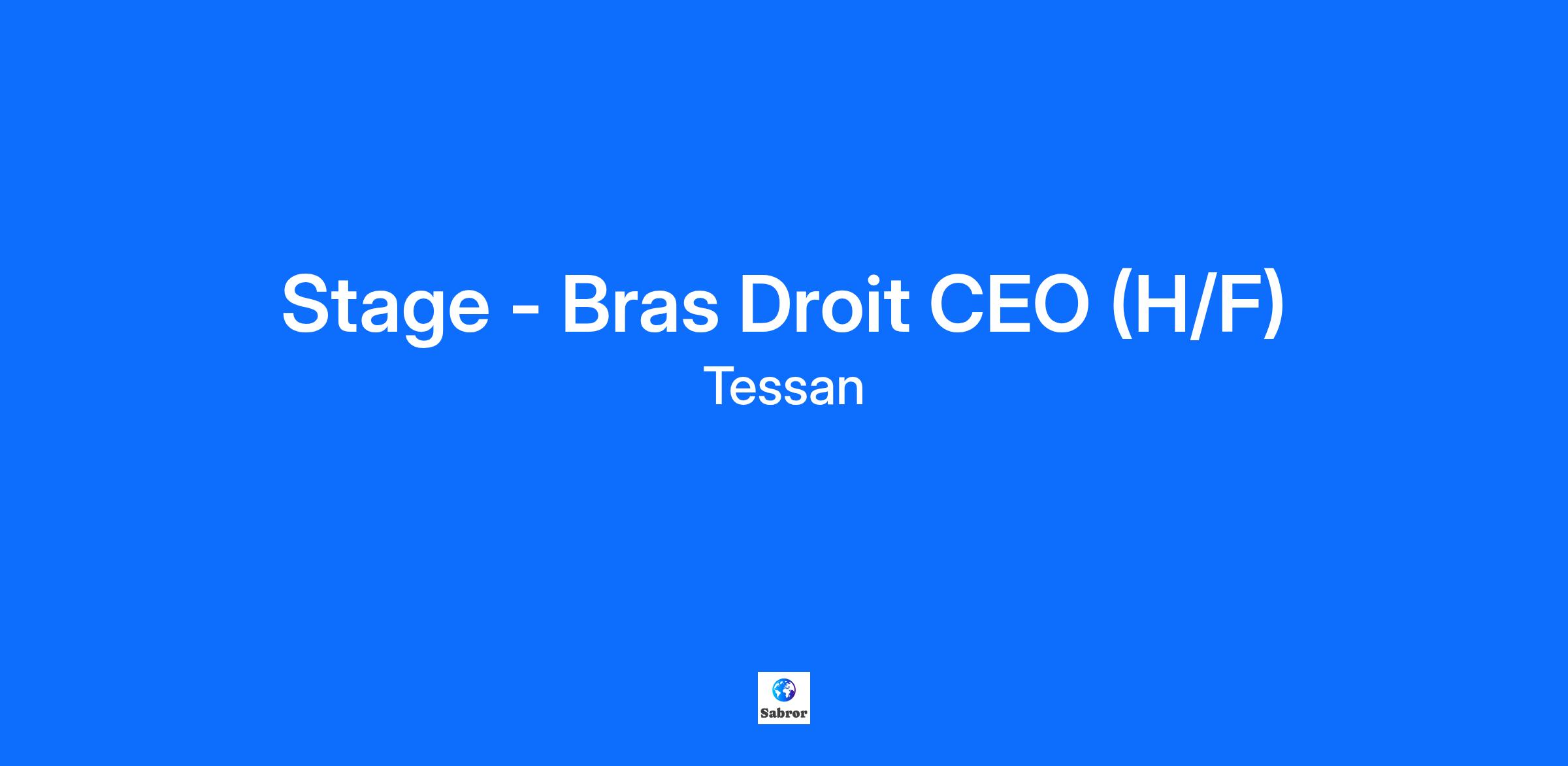 Stage - Bras Droit CEO (H/F)
Tessan

Sabror